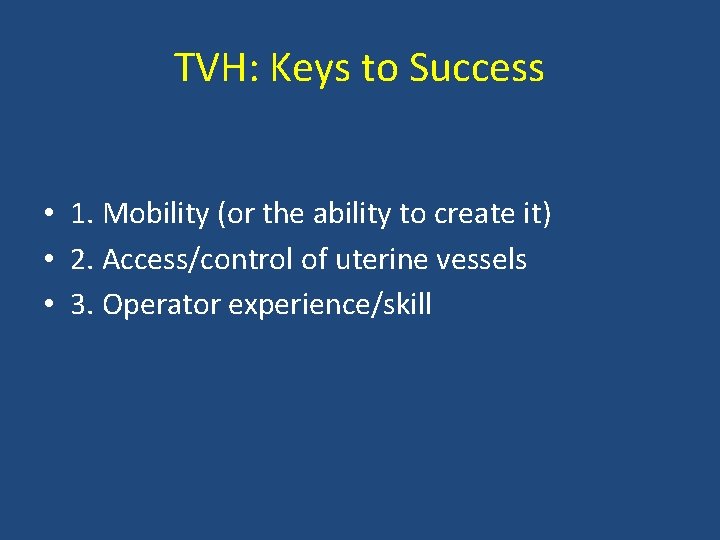 TVH: Keys to Success

• 1. Mobility (or the ability to create it)
• 2. Access/control of uterine vessels
• 3. Operator experience/skill